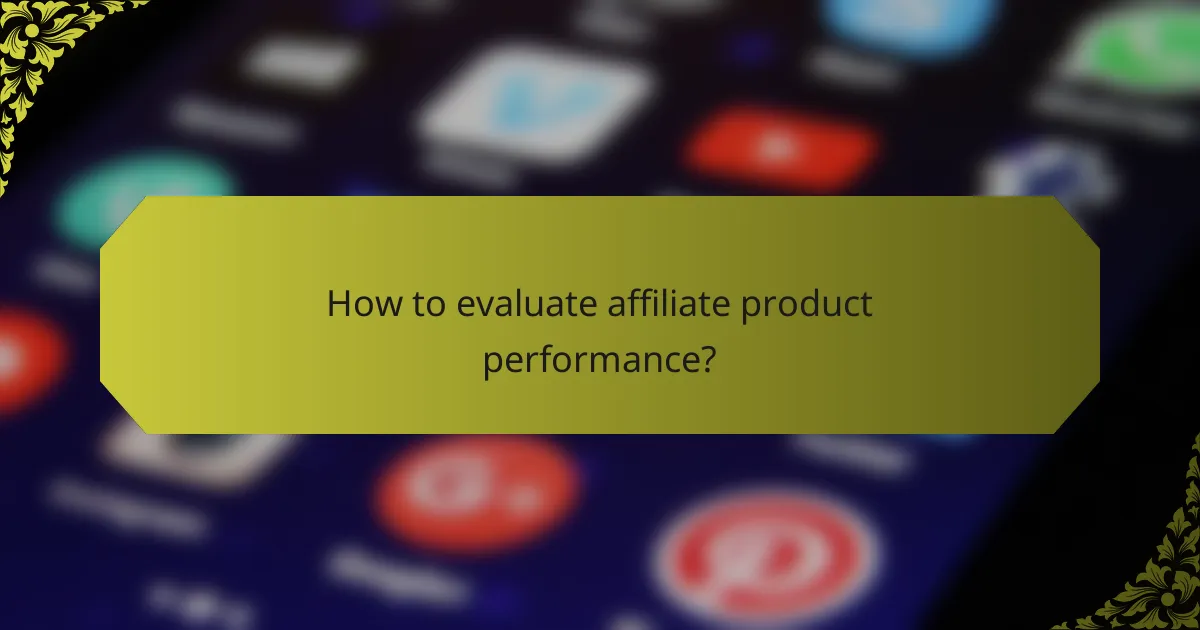 How to evaluate affiliate product performance?